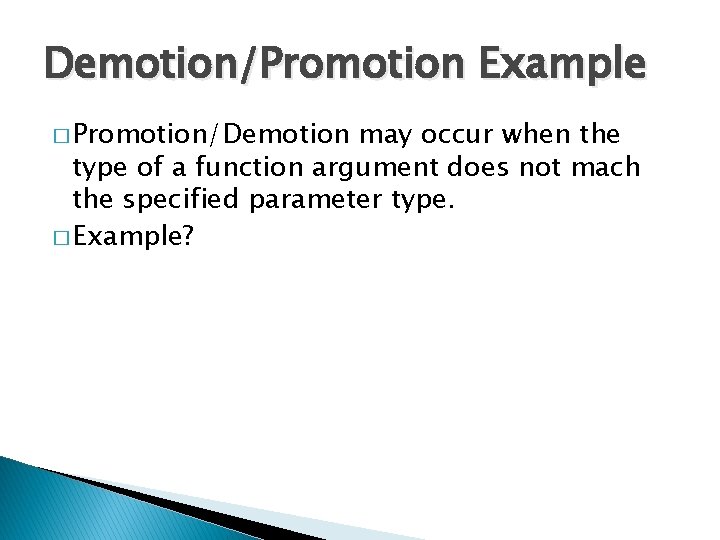 Demotion/Promotion Example

□ Promotion/Demotion may occur when the type of a function argument does not mach the specified parameter type.

□ Example?